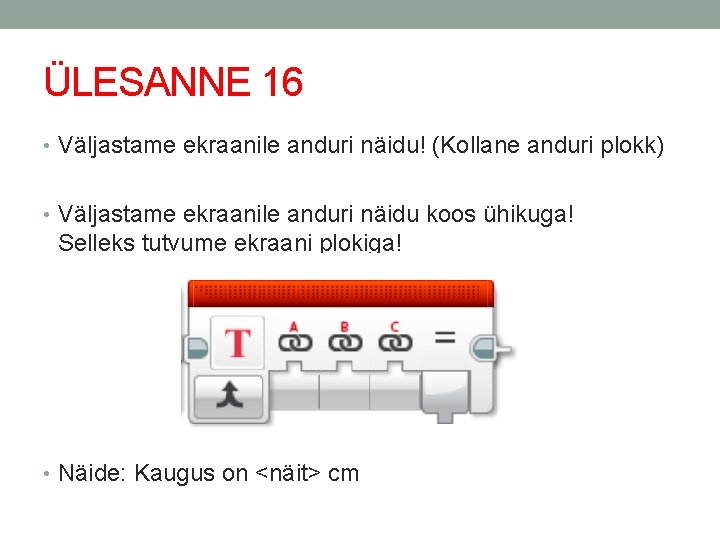 ÜLESANNE 16

• Väljastame ekraanile anduri näidu! (Kollane anduri plokk)

• Väljastame ekraanile anduri näidu koos ühikuga! Selleks tutvume ekraani plokiga!

T A B C =

• Näide: Kaugus on <näit> cm